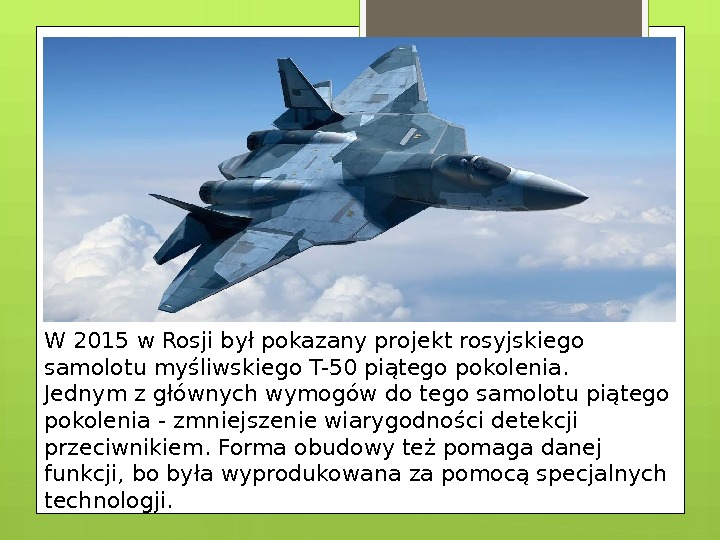 W 2015 w Rosji był pokazany projekt rosyjskiego samolotu myśliwskiego T-50 piątego pokolenia. Jednym z głównych wymogów do tego samolotu piątego pokolenia - zmniejszenie wiarygodności detekcji przeciwnikiem. Forma obudowy też pomaga danej funkcji, bo była wyprodukowana za pomocą specjalnych technologji.